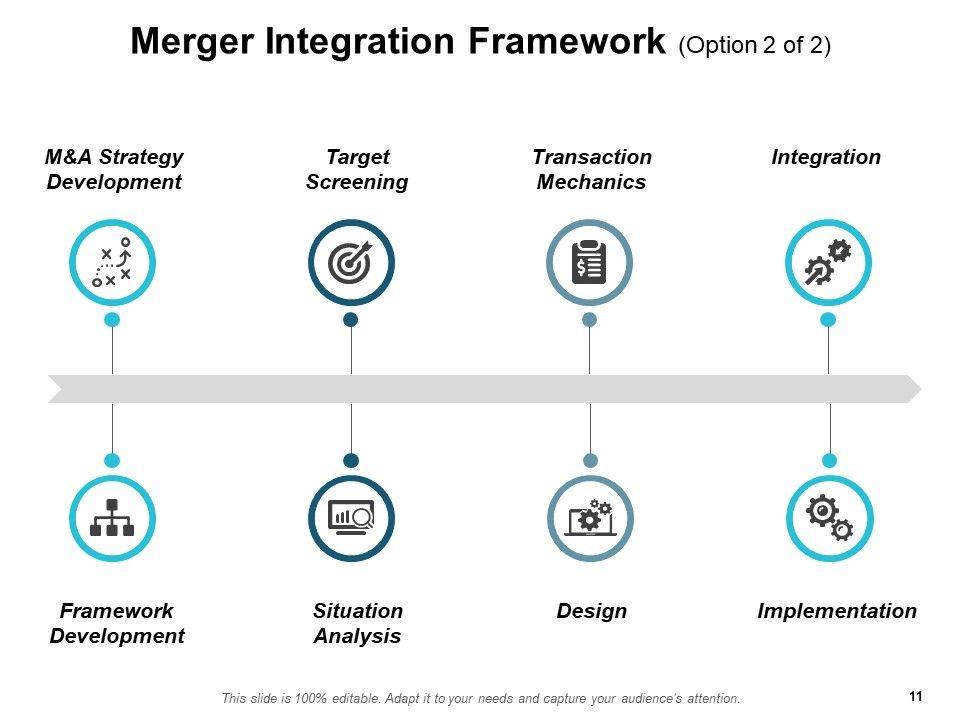 Merger Integration Framework (Option 2 of 2)

M&A Strategy Development

Target Screening

Transaction Mechanics

Integration

Framework Development

Situation Analysis

Design

Implementation

This slide is 100% editable. Adapt it to your needs and capture your audience's attention.

11